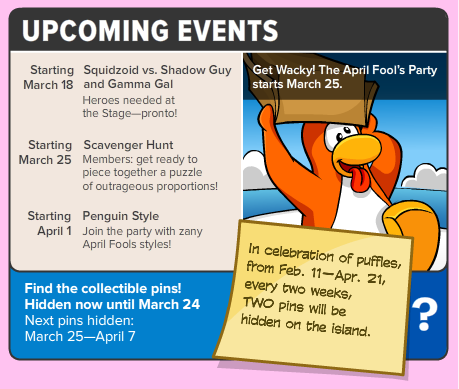 UPCOMING EVENTS

Starting March 18 Squidzoid vs. Shadow Guy and Gamma Gal
Heroes needed at the Stage—pronto!

Starting March 25 Scavenger Hunt
Members: get ready to piece together a puzzle of outrageous proportions!

Starting April 1 Penguin Style
Join the party with zany April Fools styles!

Get Wacky! The April Fool's Party starts March 25.

Find the collectible pins!
Hidden now until March 24
Next pins hidden:
March 25—April 7

In celebration of puffles, from Feb. 11—Apr. 21, every two weeks, TWO pins will be hidden on the island.

?